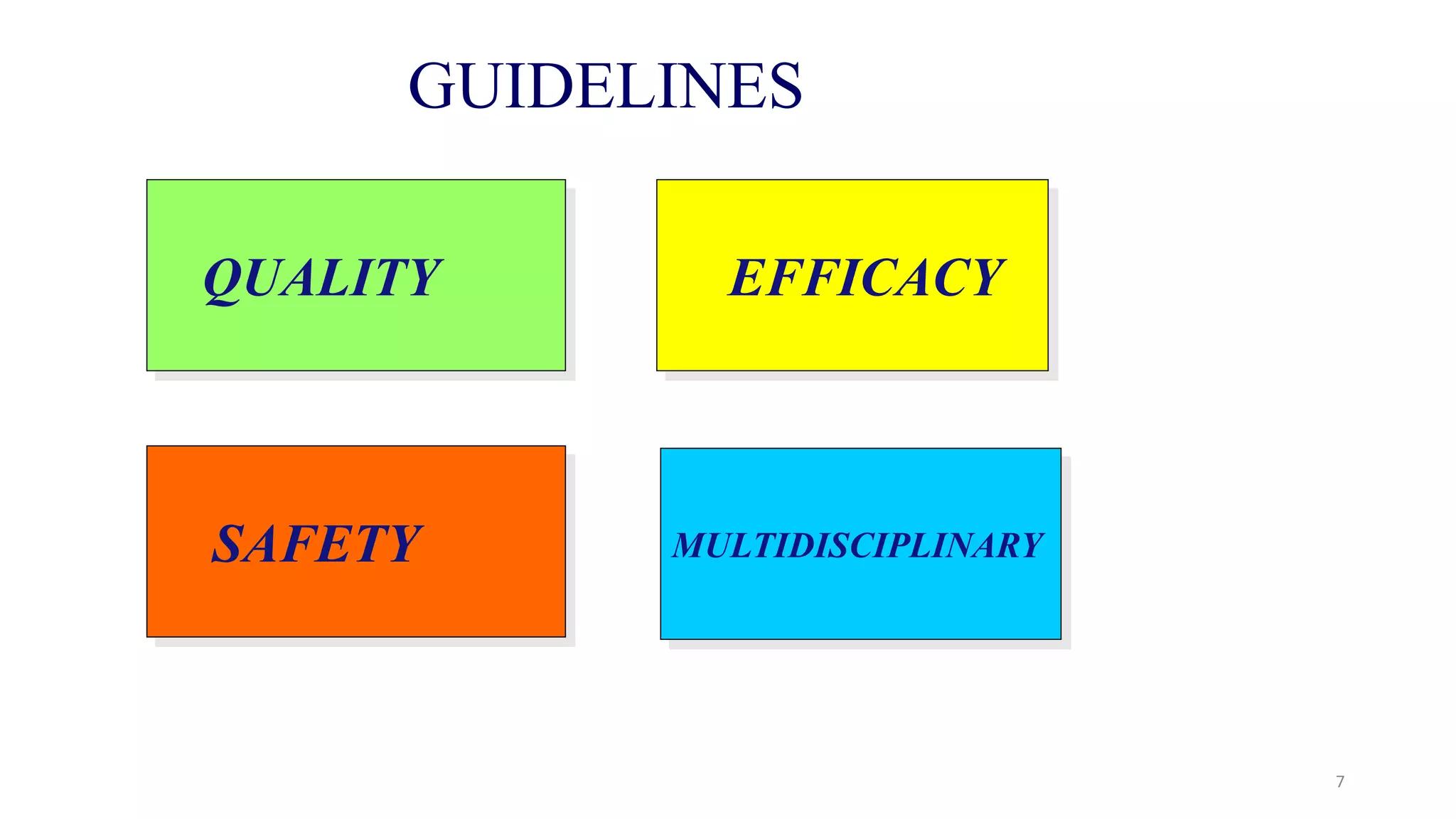 GUIDELINES

QUALITY

EFFICACY

SAFETY

MULTIDISCIPLINARY

7